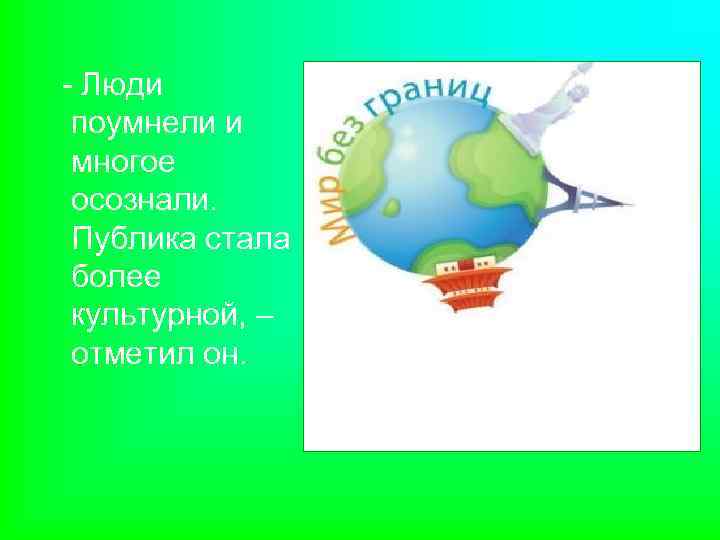 - Люди поумнели и многое осознали. Публика стала более культурной, – отметил он.

Мир без границ